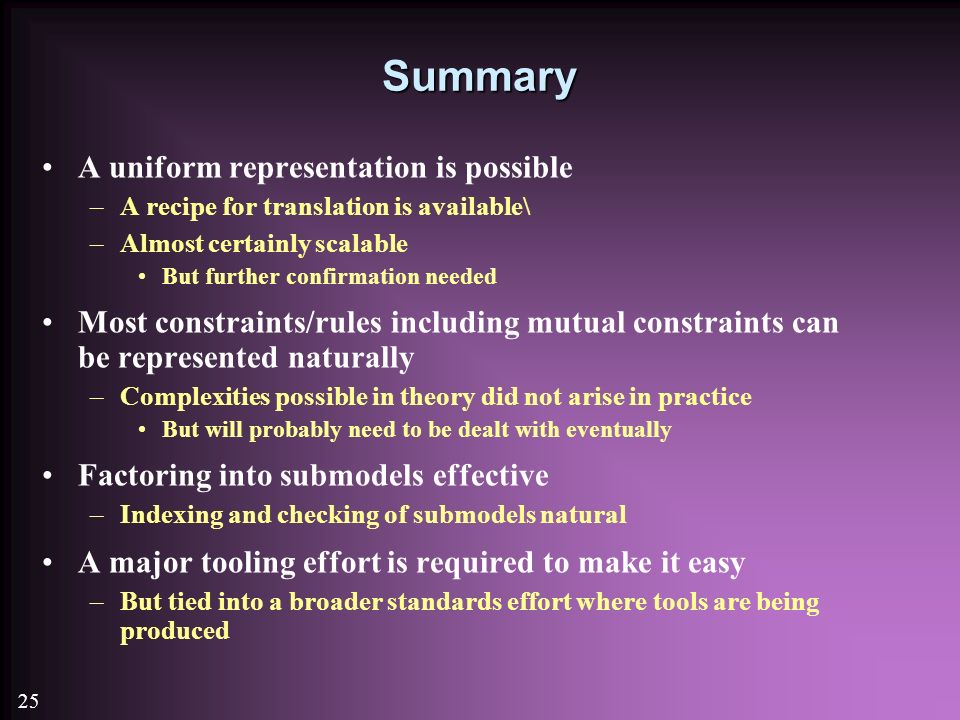 Summary

• A uniform representation is possible
– A recipe for translation is available\
– Almost certainly scalable
• But further confirmation needed

• Most constraints/rules including mutual constraints can be represented naturally
– Complexities possible in theory did not arise in practice
• But will probably need to be dealt with eventually

• Factoring into submodels effective
– Indexing and checking of submodels natural

• A major tooling effort is required to make it easy
– But tied into a broader standards effort where tools are being produced

25